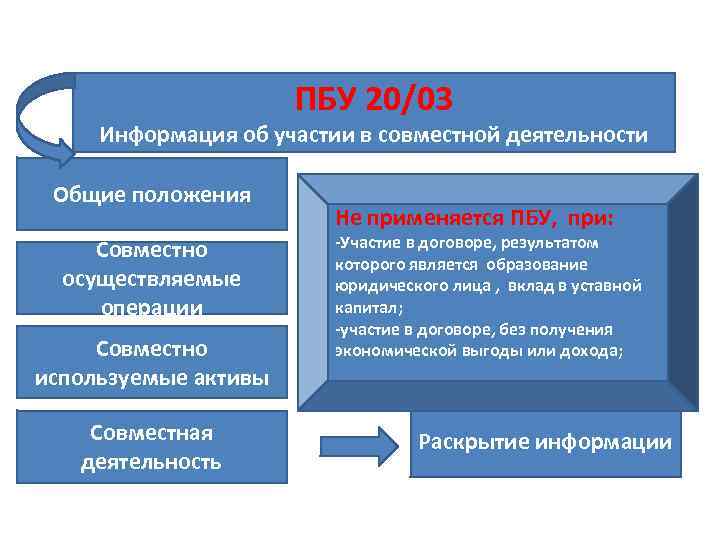 ПБУ 20/03
Информация об участии в совместной деятельности

Общие положения

Совместно осуществляемые операции

Совместно используемые активы

Совместная деятельность

Не применяется ПБУ, при:
-Участие в договоре, результатом которого является образование юридического лица , вклад в уставной капитал;
-участие в договоре, без получения экономической выгоды или дохода;

Раскрытие информации